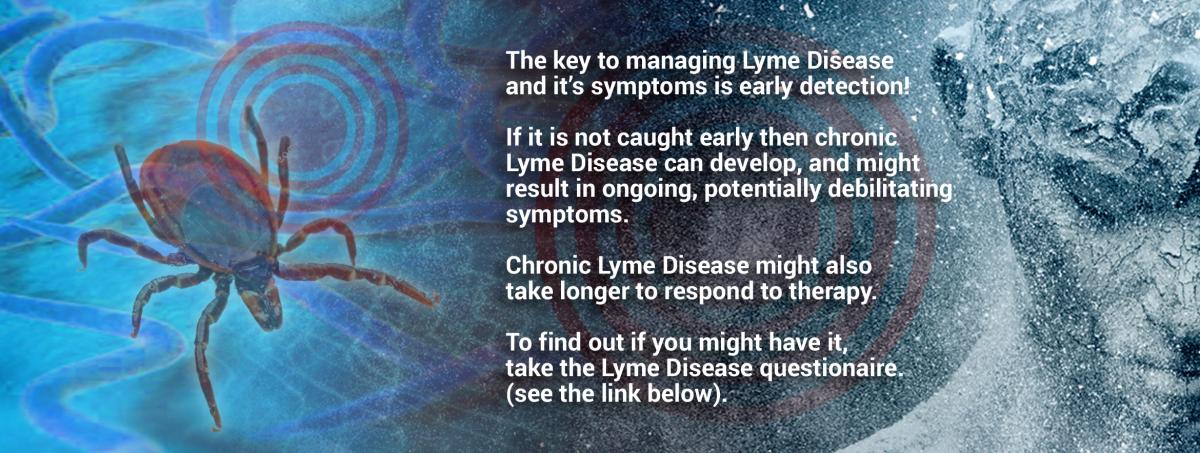 The key to managing Lyme Disease and it's symptoms is early detection!

If it is not caught early then chronic Lyme Disease can develop, and might result in ongoing, potentially debilitating symptoms.

Chronic Lyme Disease might also take longer to respond to therapy.

To find out if you might have it, take the Lyme Disease questionaire. (see the link below).